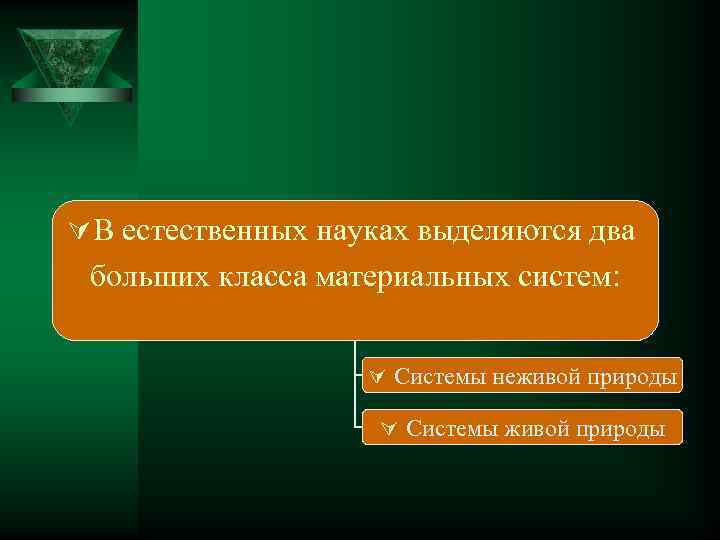 В естественных науках выделяются два больших класса материальных систем:

Системы неживой природы

Системы живой природы